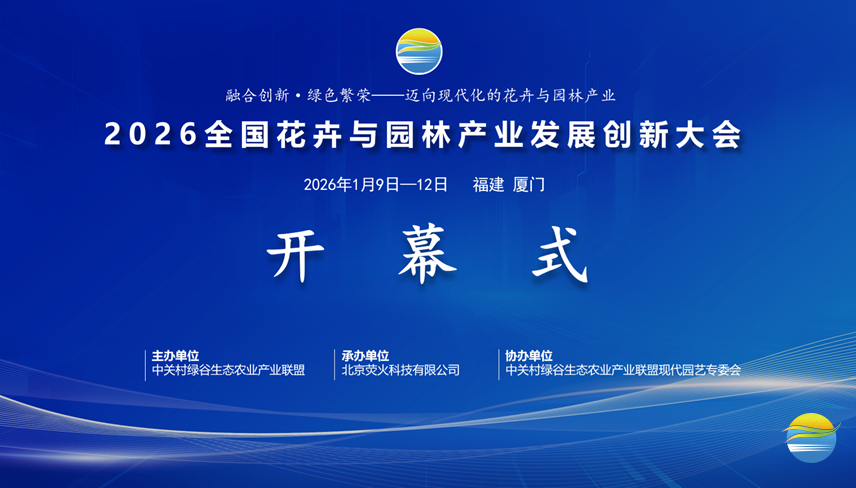 融合创新·绿色繁荣——迈向现代化的花卉与园林产业

2026全国花卉与园林产业发展创新大会

2026年1月9日—12日　福建 厦门

开 幕 式

主办单位
中关村绿谷生态农业产业联盟

承办单位
北京荧火科技有限公司

协办单位
中关村绿谷生态农业产业联盟现代园艺专委会